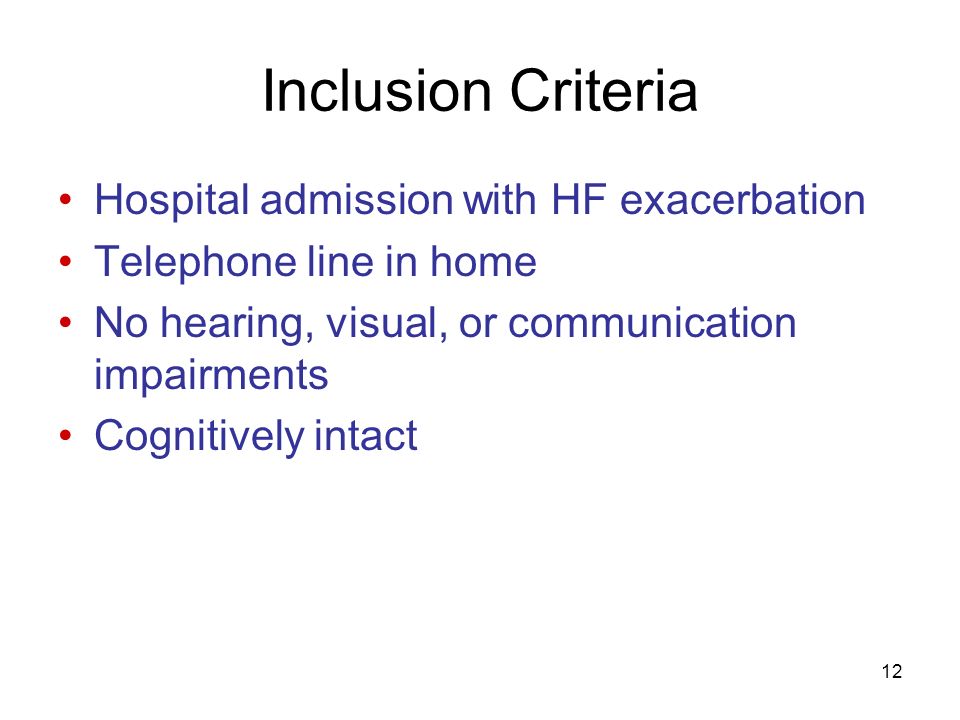 Inclusion Criteria

• Hospital admission with HF exacerbation
• Telephone line in home
• No hearing, visual, or communication impairments
• Cognitively intact

12